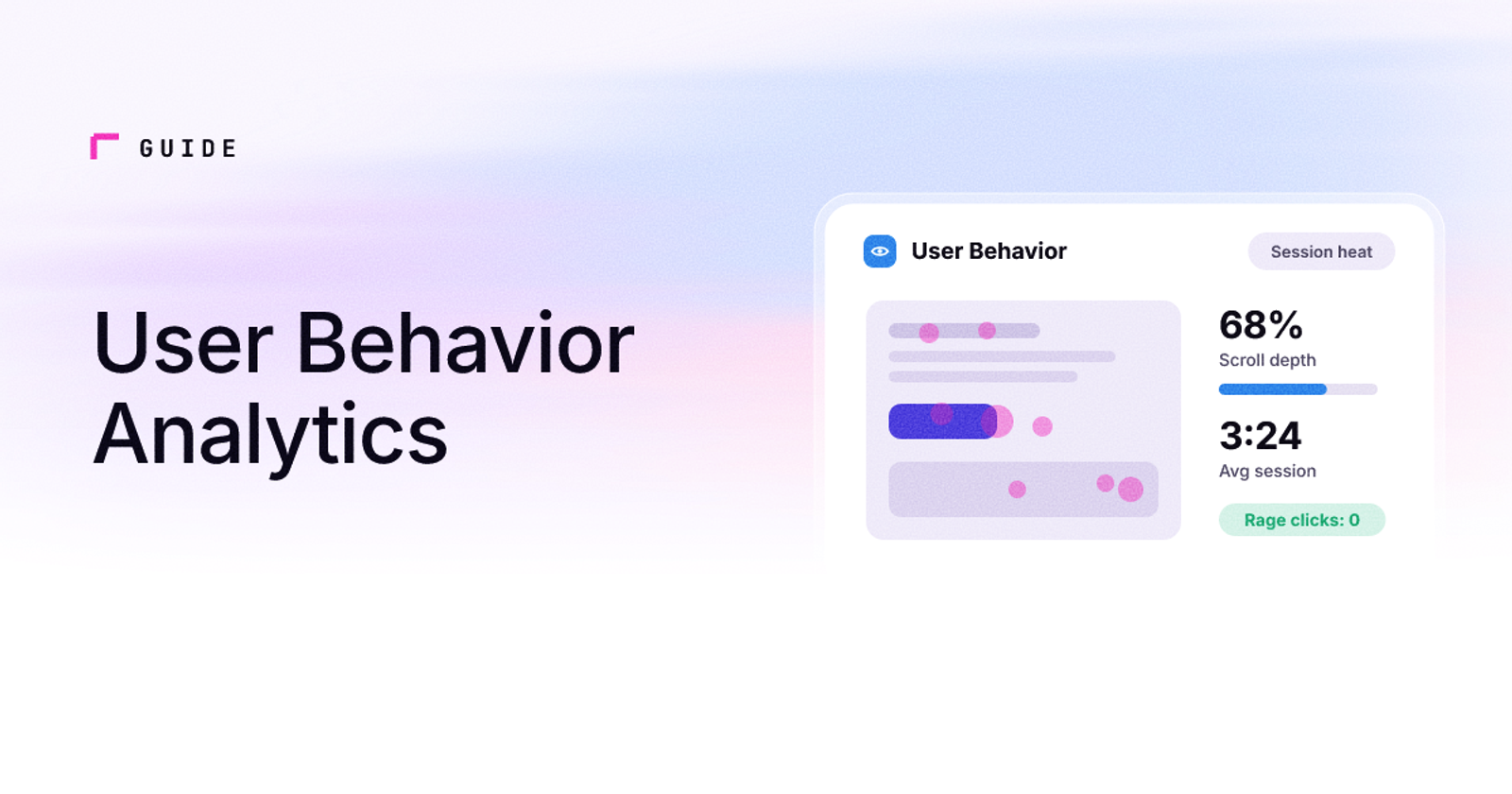 GUIDE

User Behavior Analytics

User Behavior

Session heat

68%
Scroll depth

3:24
Avg session

Rage clicks: 0